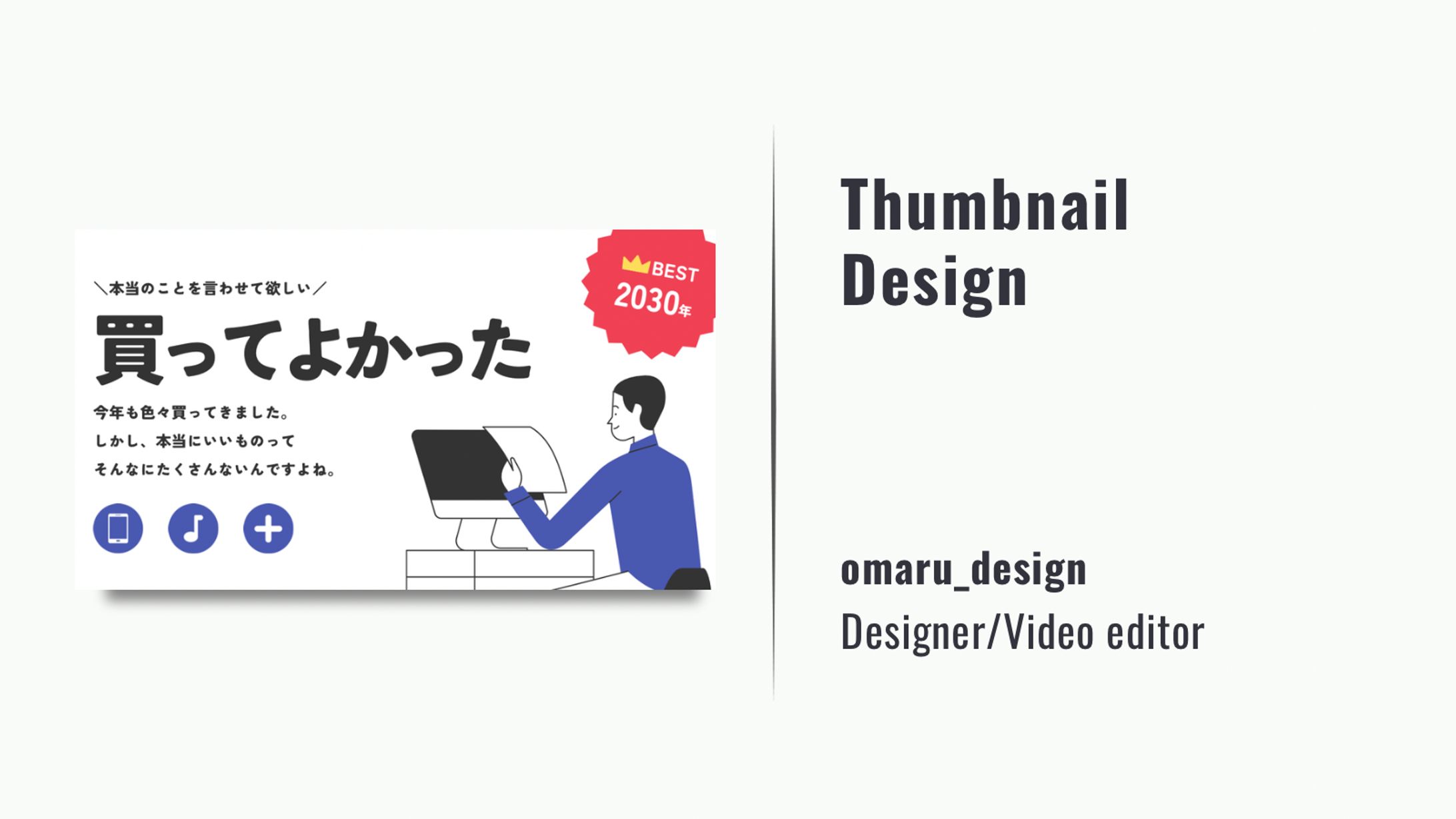 ＼本当のことを言わせて欲しい／

買ってよかった

BEST
2030年

今年も色々買ってきました。
しかし、本当にいいものって
そんなにたくさんないんですよね。

Thumbnail
Design

omaru_design
Designer/Video editor